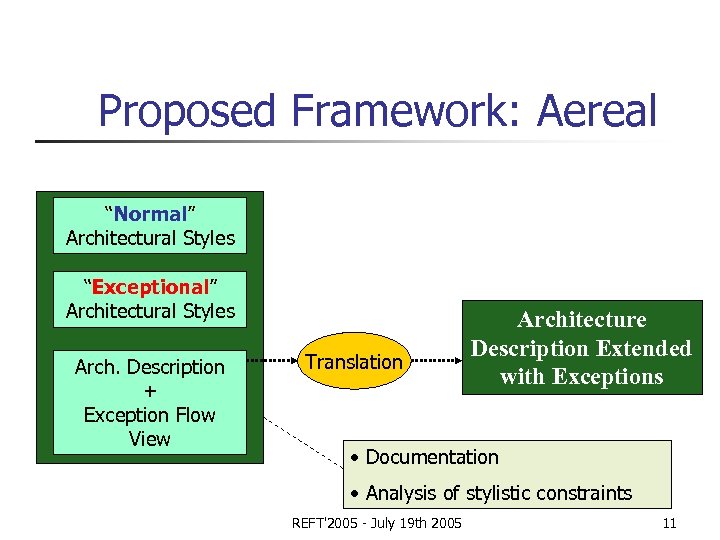 Proposed Framework: Aereal

“Normal” Architectural Styles

“Exceptional” Architectural Styles

Arch. Description + Exception Flow View

Translation

Architecture Description Extended with Exceptions

• Documentation
• Analysis of stylistic constraints

REFT'2005 - July 19th 2005

11